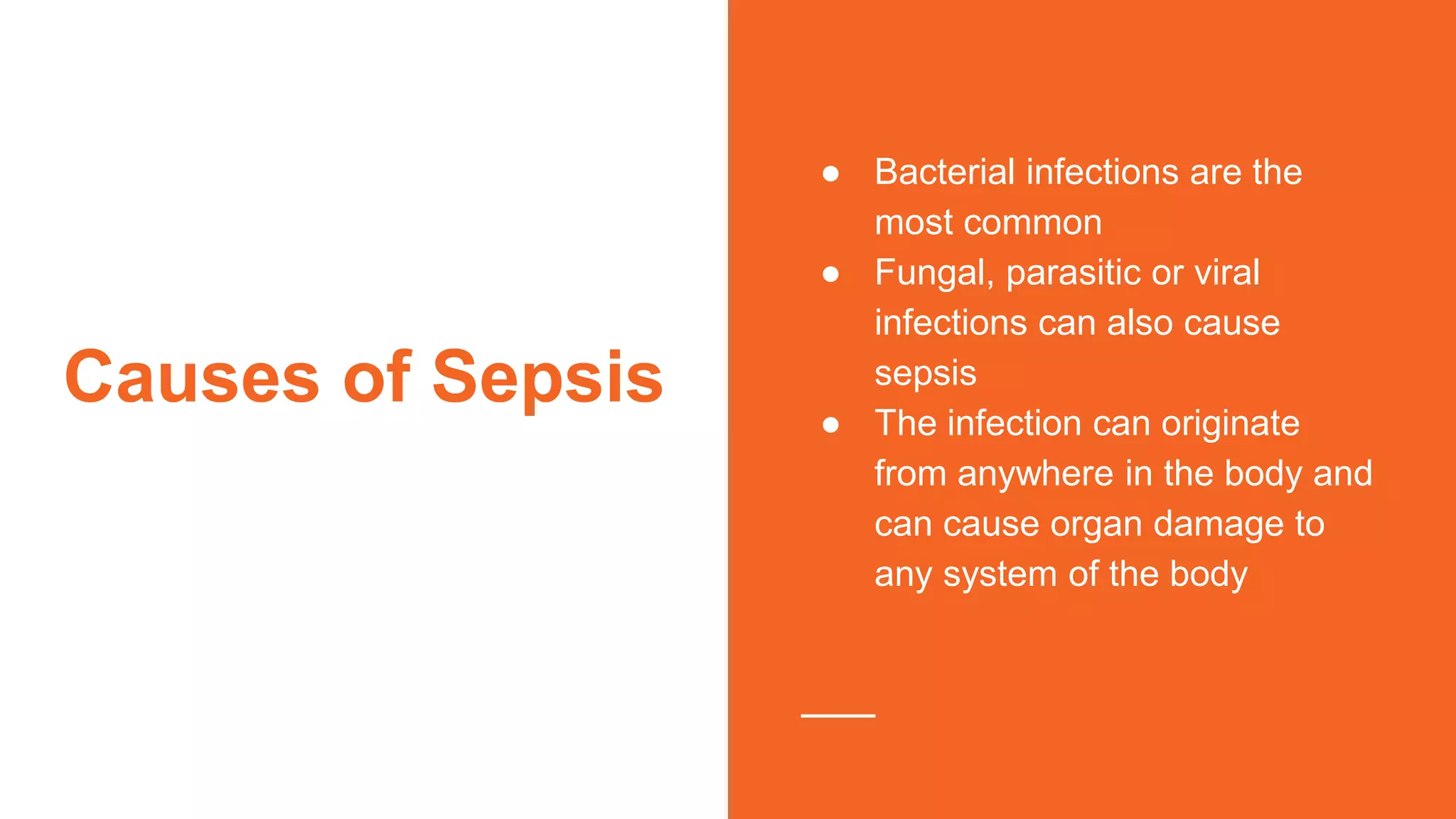 Causes of Sepsis

● Bacterial infections are the most common
● Fungal, parasitic or viral infections can also cause sepsis
● The infection can originate from anywhere in the body and can cause organ damage to any system of the body